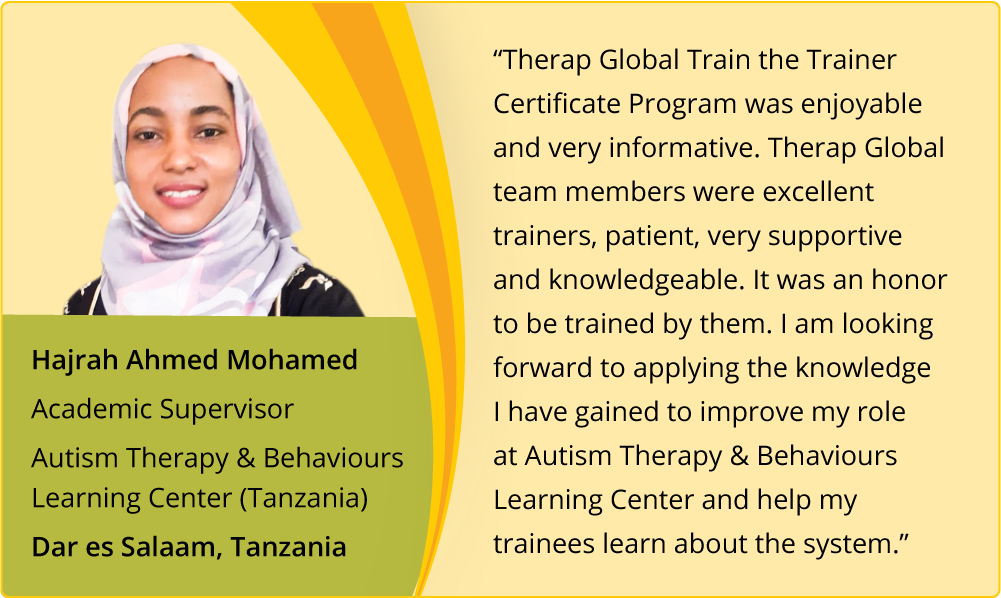 Hajrah Ahmed Mohamed

Academic Supervisor

Autism Therapy & Behaviours Learning Center (Tanzania)

Dar es Salaam, Tanzania

“Therap Global Train the Trainer Certificate Program was enjoyable and very informative. Therap Global team members were excellent trainers, patient, very supportive and knowledgeable. It was an honor to be trained by them. I am looking forward to applying the knowledge I have gained to improve my role at Autism Therapy & Behaviours Learning Center and help my trainees learn about the system.”